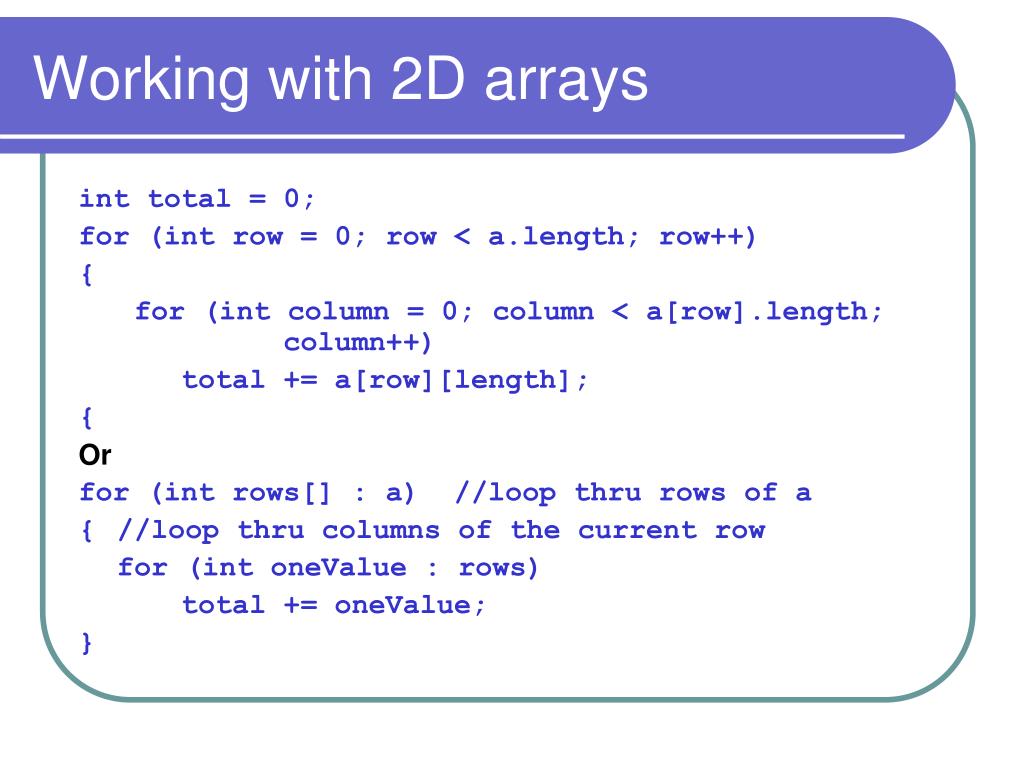 Working with 2D arrays

int total = 0;
for (int row = 0; row < a.length; row++)
{
for (int column = 0; column < a[row].length; column++)
total += a[row][length];
{
Or
for (int rows[] : a) //loop thru rows of a
{ //loop thru columns of the current row
for (int oneValue : rows)
total += oneValue;
}